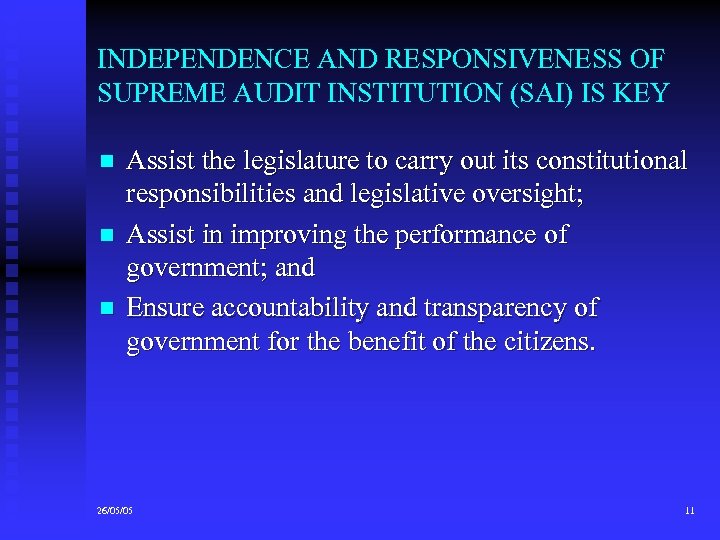 INDEPENDENCE AND RESPONSIVENESS OF SUPREME AUDIT INSTITUTION (SAI) IS KEY

- Assist the legislature to carry out its constitutional responsibilities and legislative oversight;
- Assist in improving the performance of government; and
- Ensure accountability and transparency of government for the benefit of the citizens.

26/05/05

11